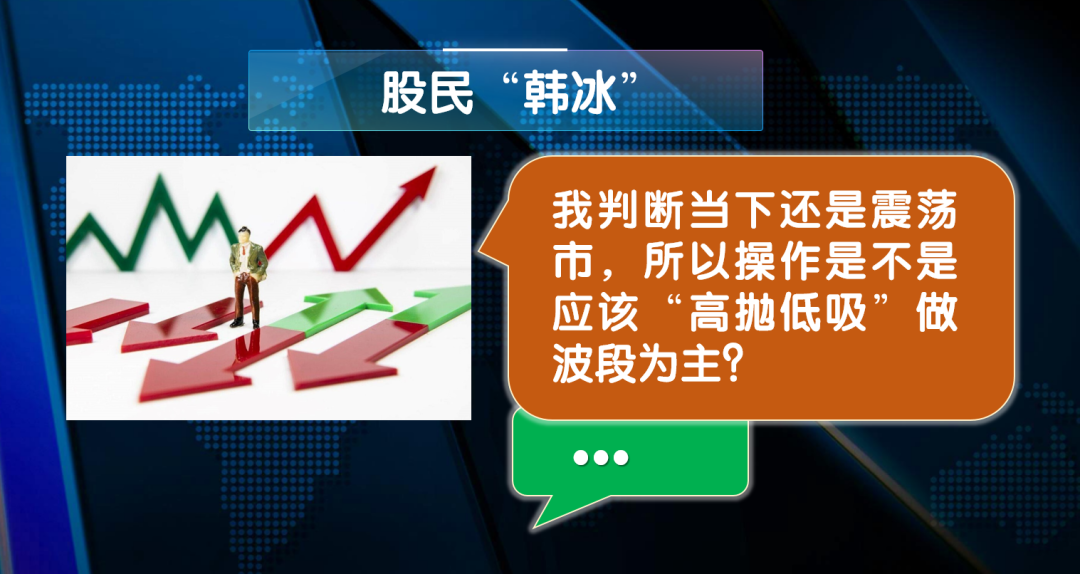 股民“韩冰”

我判断当下还是震荡市，所以操作是不是应该“高抛低吸”做波段为主?

•••